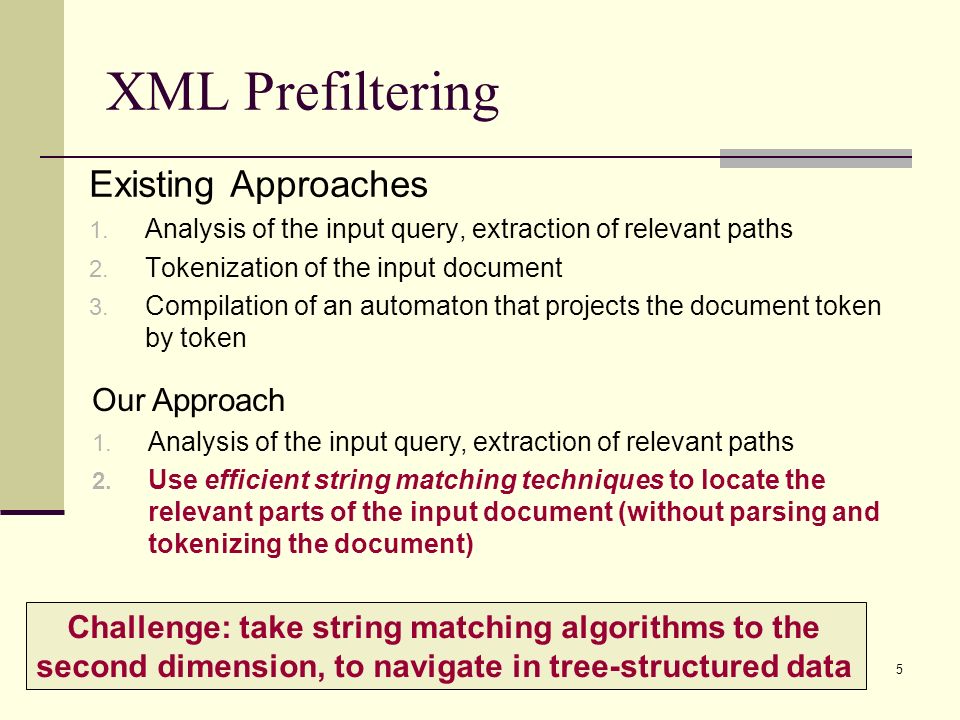 XML Prefiltering

Existing Approaches
1. Analysis of the input query, extraction of relevant paths
2. Tokenization of the input document
3. Compilation of an automaton that projects the document token by token

Our Approach
1. Analysis of the input query, extraction of relevant paths
2. Use efficient string matching techniques to locate the relevant parts of the input document (without parsing and tokenizing the document)

Challenge: take string matching algorithms to the second dimension, to navigate in tree-structured data

5